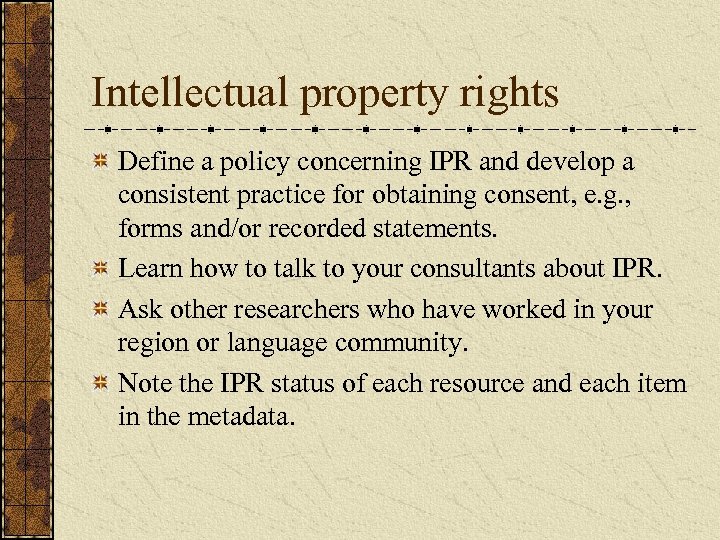 Intellectual property rights

Define a policy concerning IPR and develop a consistent practice for obtaining consent, e.g., forms and/or recorded statements.

Learn how to talk to your consultants about IPR.

Ask other researchers who have worked in your region or language community.

Note the IPR status of each resource and each item in the metadata.